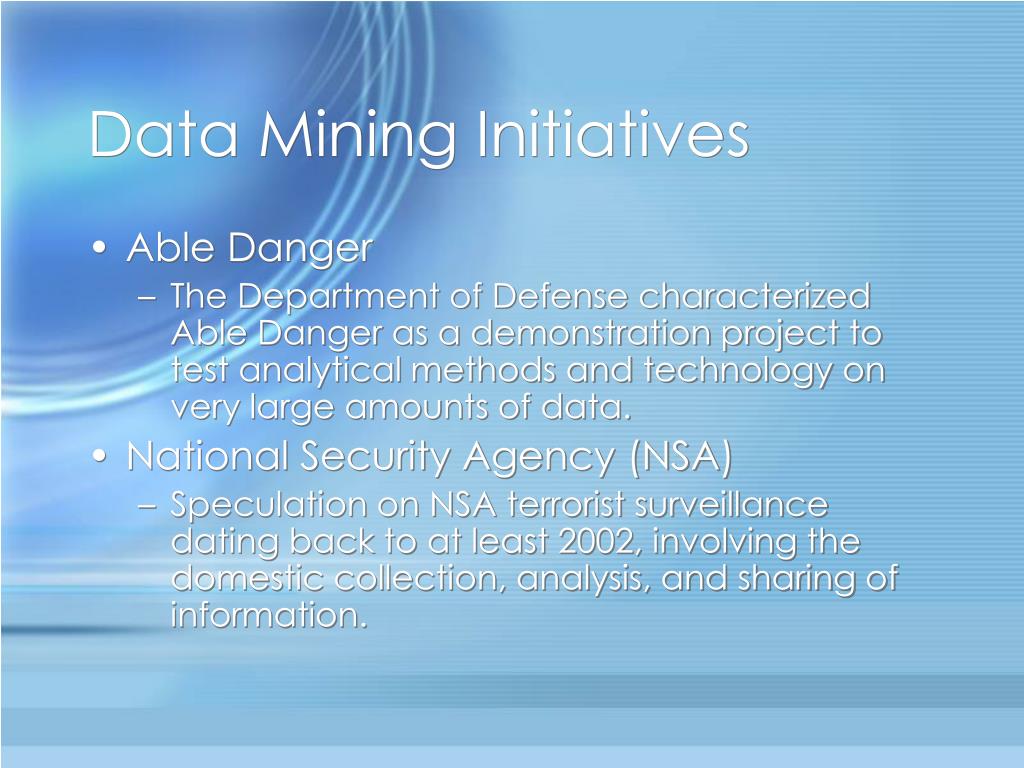 Data Mining Initiatives

• Able Danger
– The Department of Defense characterized Able Danger as a demonstration project to test analytical methods and technology on very large amounts of data.
• National Security Agency (NSA)
– Speculation on NSA terrorist surveillance dating back to at least 2002, involving the domestic collection, analysis, and sharing of information.